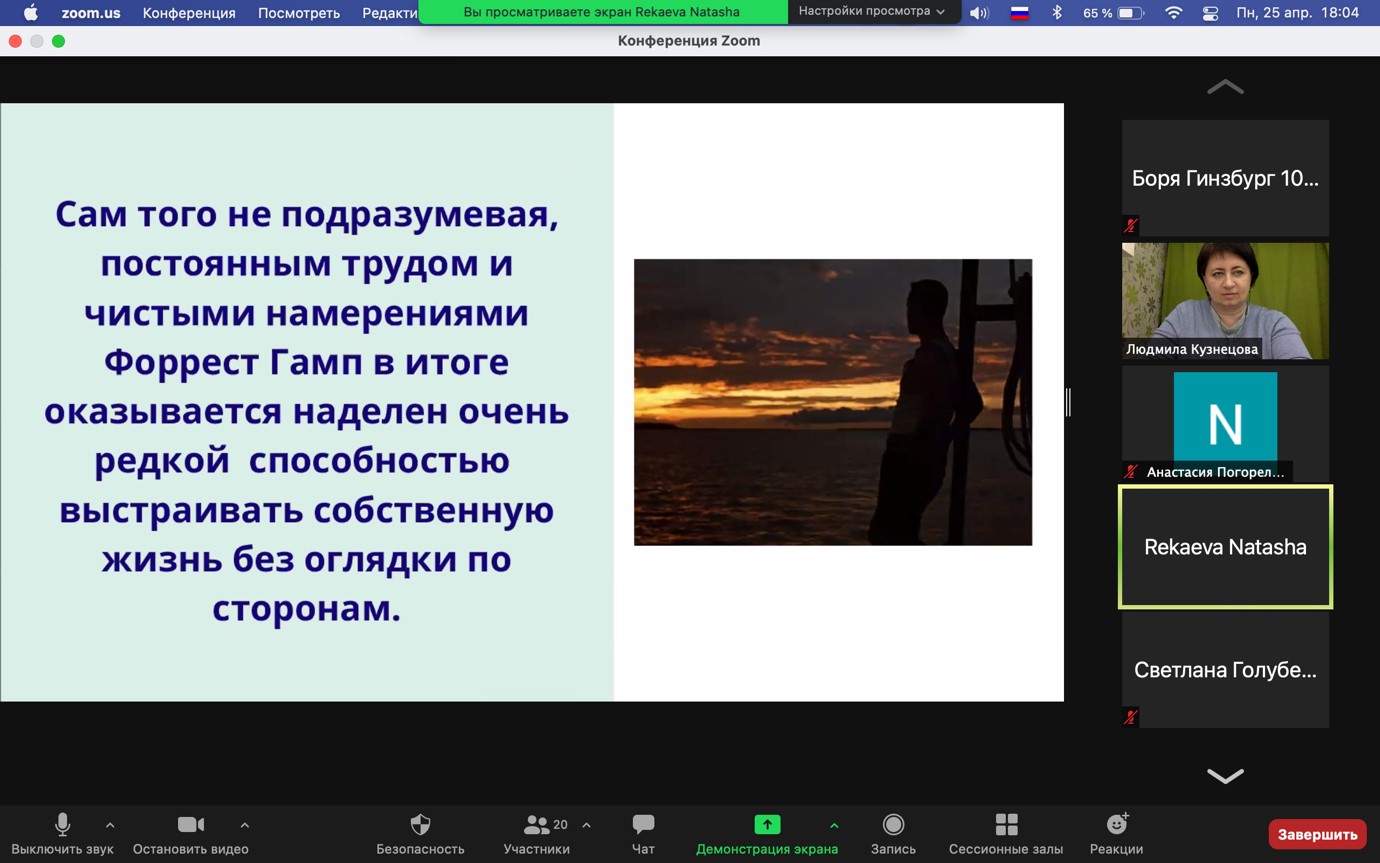 zoom.us Конференция Посмотреть Редакти Вы просматриваете экран Rekaeva Natasha Настройки просмотра 65 % Пн, 25 апр. 18:04

Конференция Zoom

Сам того не подразумевая, постоянным трудом и чистыми намерениями Форрест Гамп в итоге оказывается наделен очень редкой способностью выстраивать собственную жизнь без оглядки по сторонам.

Боря Гинзбург 10...

Людмила Кузнецова

N

Анастасия Погорел...

Rekaeva Natasha

Светлана Голубе...

Выключить звук Остановить видео Безопасность 20 Участники Чат Демонстрация экрана Запись Сессионные залы Реакции Завершить